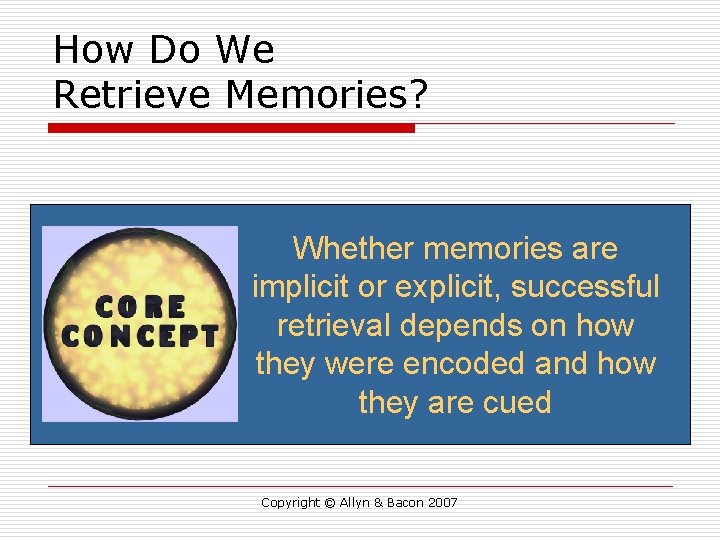 How Do We
Retrieve Memories?

CORE
CONCEPT

Whether memories are implicit or explicit, successful retrieval depends on how they were encoded and how they are cued

Copyright © Allyn & Bacon 2007